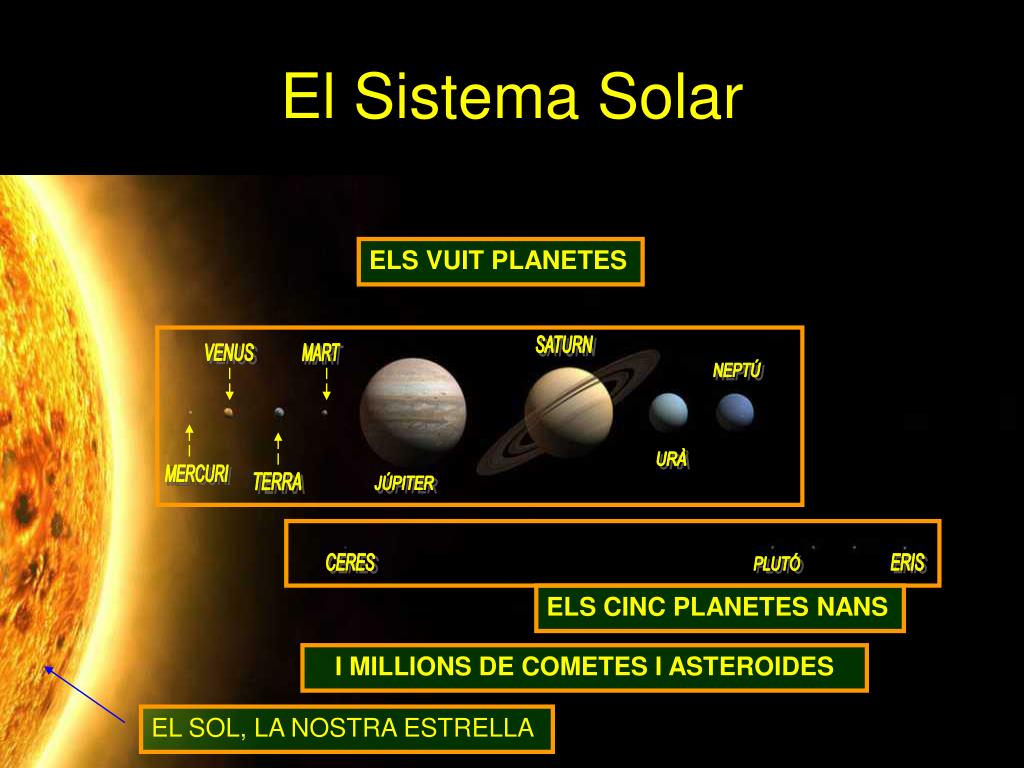 El Sistema Solar

ELS VUIT PLANETES

VENUS
MART
SATURN
NEPTÚ
MERCURI
TERRA
JÚPITER
URÀ

CERES
PLUTÓ
ERIS

ELS CINC PLANETES NANS

I MILLIONS DE COMETES I ASTEROIDES

EL SOL, LA NOSTRA ESTRELLA